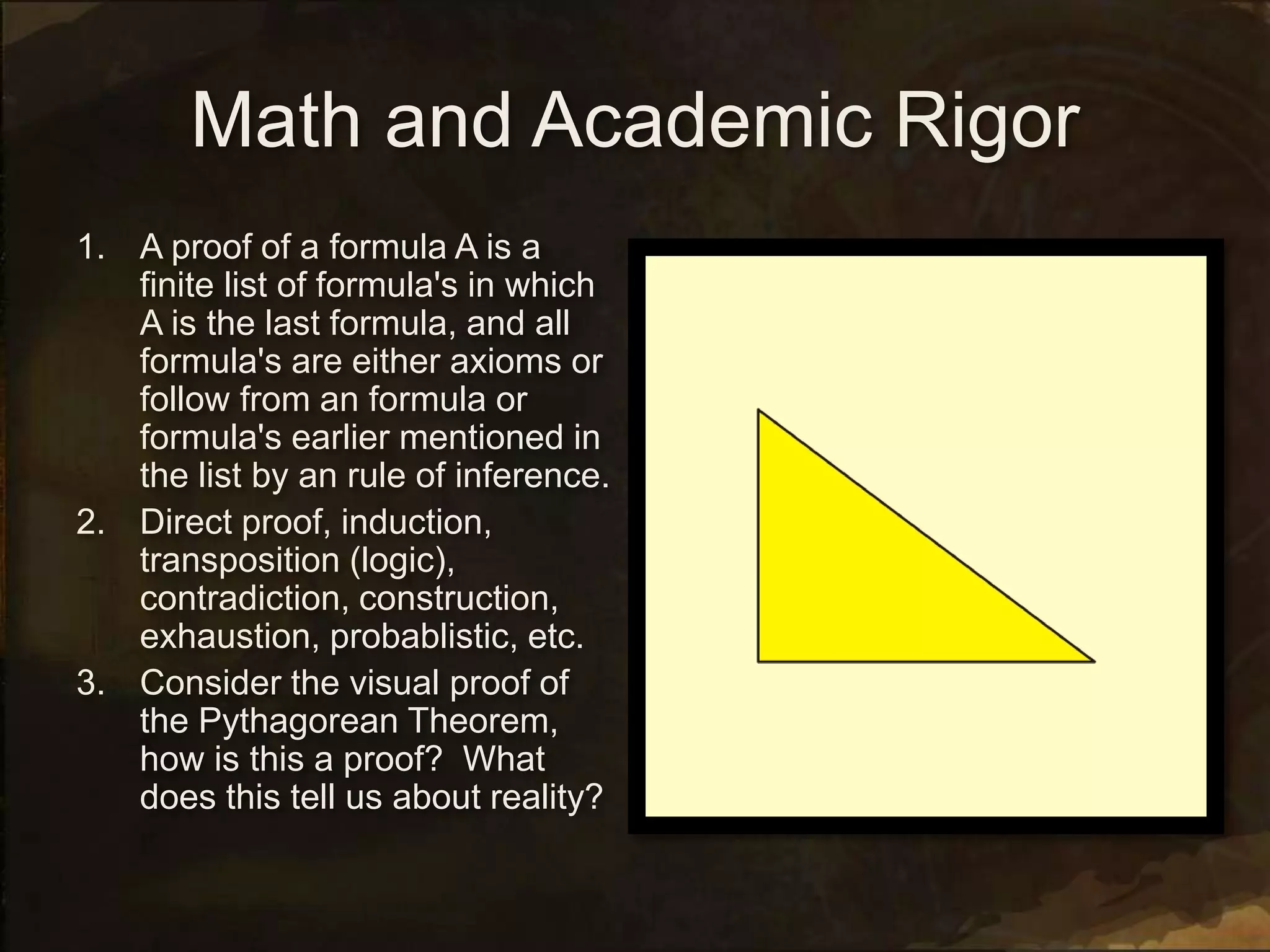 Math and Academic Rigor

1. A proof of a formula A is a finite list of formula's in which A is the last formula, and all formula's are either axioms or follow from an formula or formula's earlier mentioned in the list by an rule of inference.
2. Direct proof, induction, transposition (logic), contradiction, construction, exhaustion, probablistic, etc.
3. Consider the visual proof of the Pythagorean Theorem, how is this a proof? What does this tell us about reality?